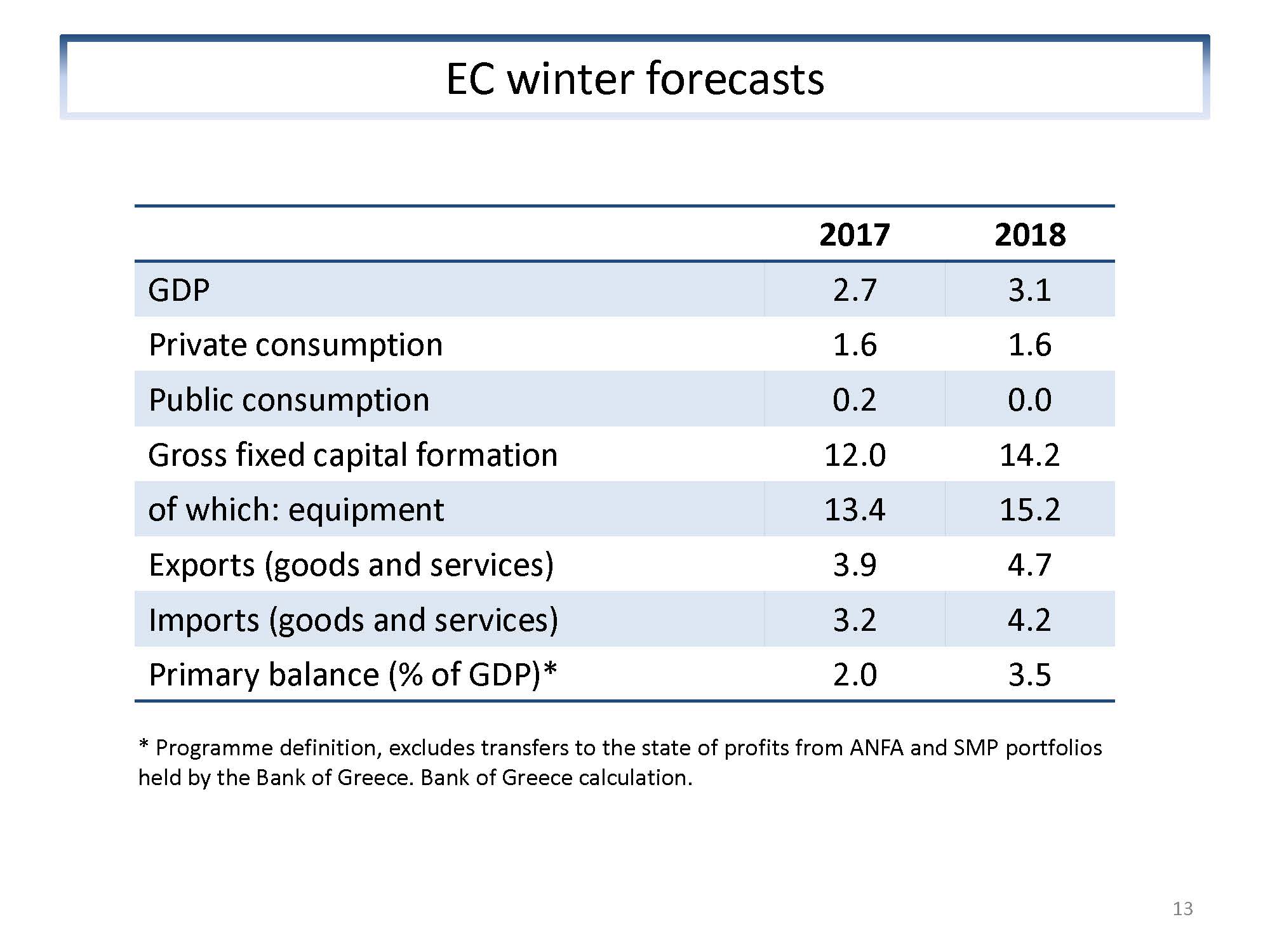 EC winter forecasts

| | 2017 | 2018 |
|---|---|---|
| GDP | 2.7 | 3.1 |
| Private consumption | 1.6 | 1.6 |
| Public consumption | 0.2 | 0.0 |
| Gross fixed capital formation | 12.0 | 14.2 |
| of which: equipment | 13.4 | 15.2 |
| Exports (goods and services) | 3.9 | 4.7 |
| Imports (goods and services) | 3.2 | 4.2 |
| Primary balance (% of GDP)* | 2.0 | 3.5 |

* Programme definition, excludes transfers to the state of profits from ANFA and SMP portfolios held by the Bank of Greece. Bank of Greece calculation.

13